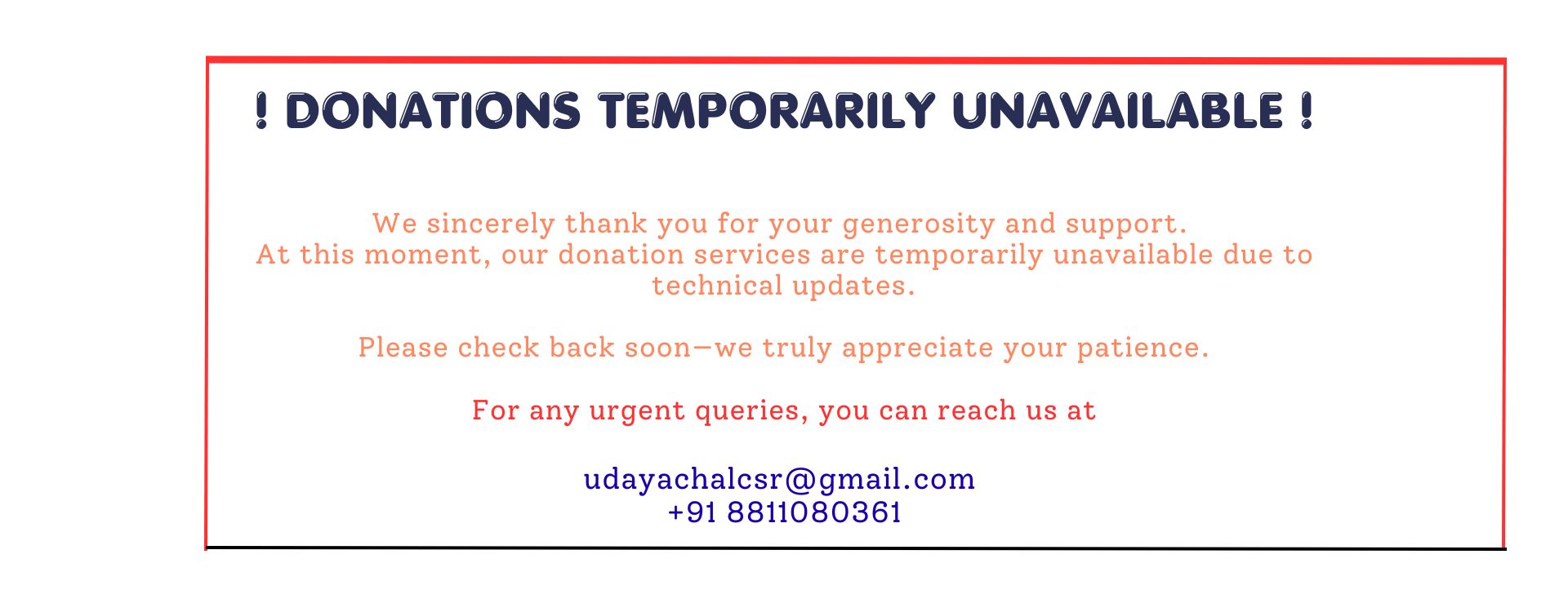 ! DONATIONS TEMPORARILY UNAVAILABLE !

We sincerely thank you for your generosity and support.
At this moment, our donation services are temporarily unavailable due to technical updates.

Please check back soon—we truly appreciate your patience.

For any urgent queries, you can reach us at

udayachalcsr@gmail.com
+91 8811080361